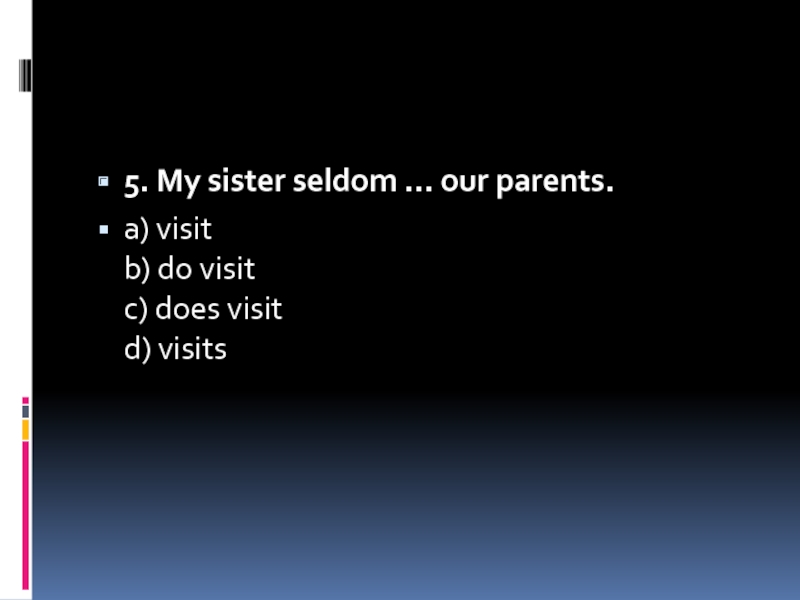 5. My sister seldom … our parents.

a) visit
b) do visit
c) does visit
d) visits